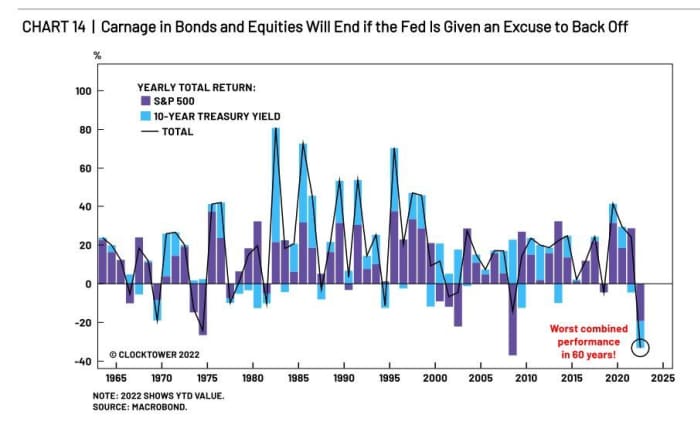 CHART 14 | Carnage in Bonds and Equities Will End if the Fed Is Given an Excuse to Back Off

%

100
80
60
40
20
0
-20
-40

YEARLY TOTAL RETURN:
S&P 500
10-YEAR TREASURY YIELD
TOTAL

© CLOCKTOWER 2022

Worst combined performance in 60 years!

1965 1970 1975 1980 1985 1990 1995 2000 2005 2010 2015 2020 2025

NOTE: 2022 SHOWS YTD VALUE.
SOURCE: MACROBOND.